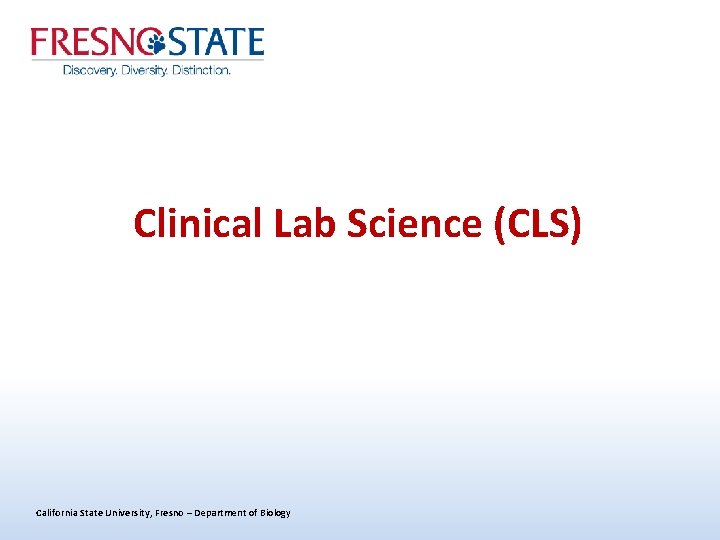 FRESNO STATE
Discovery. Diversity. Distinction.

Clinical Lab Science (CLS)

California State University, Fresno – Department of Biology